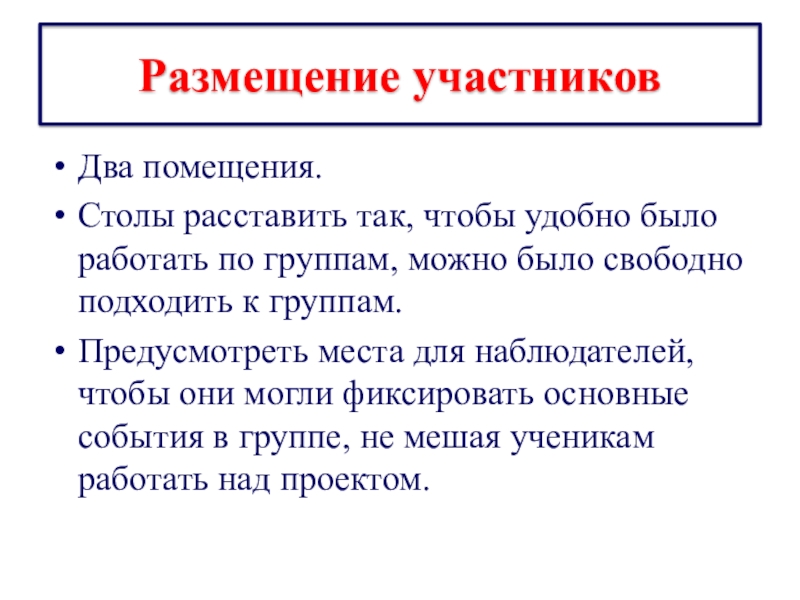 Размещение участников

• Два помещения.
• Столы расставить так, чтобы удобно было работать по группам, можно было свободно подходить к группам.
• Предусмотреть места для наблюдателей, чтобы они могли фиксировать основные события в группе, не мешая ученикам работать над проектом.